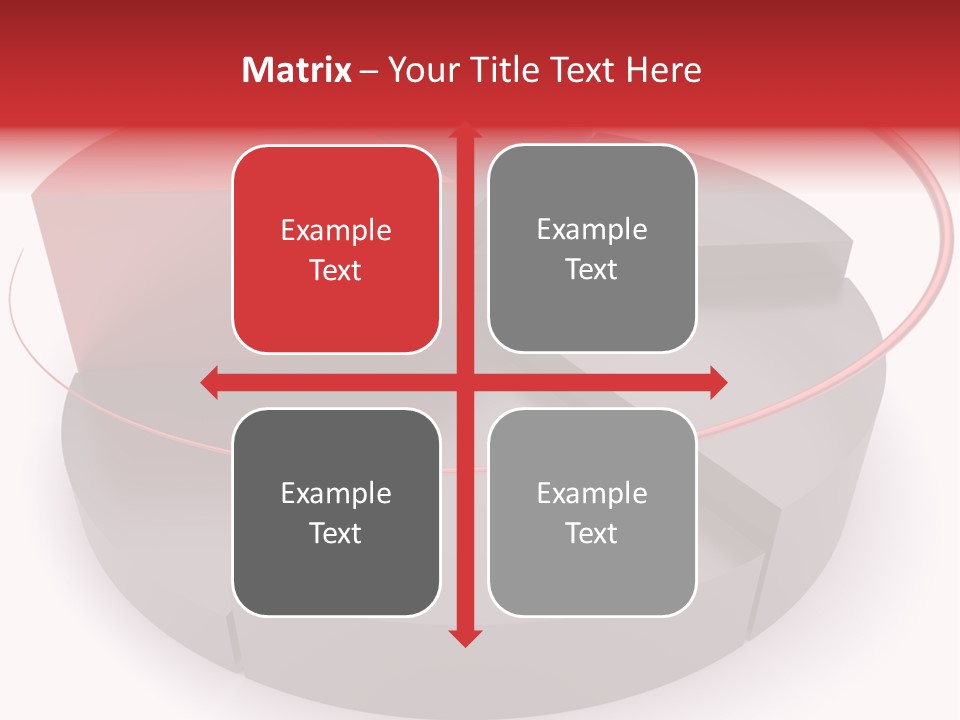 Matrix – Your Title Text Here

Example Text

Example Text

Example Text

Example Text